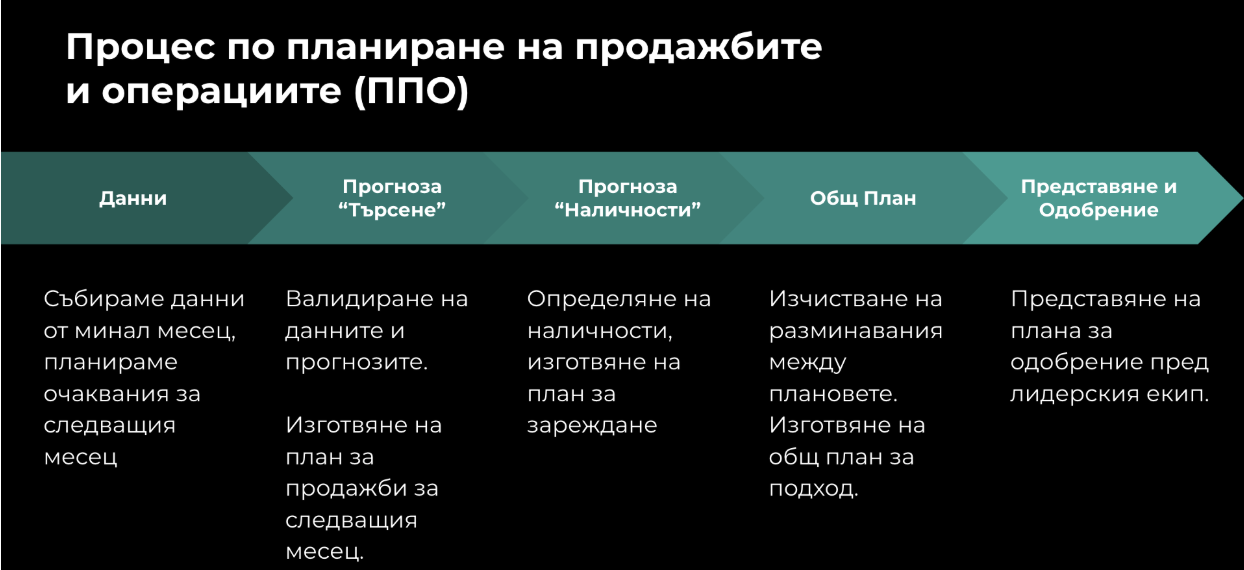 Процес по планиране на продажбите и операциите (ППО)

Данни

Прогноза “Търсене”

Прогноза “Наличности”

Общ План

Представяне и Одобрение

Събираме данни от минал месец, планираме очаквания за следващия месец

Валидиране на данните и прогнозите.

Изготвяне на план за продажби за следващия месец.

Определяне на наличности, изготвяне на план за зареждане

Изчистване на разминавания между плановете. Изготвяне на общ план за подход.

Представяне на плана за одобрение пред лидерския екип.